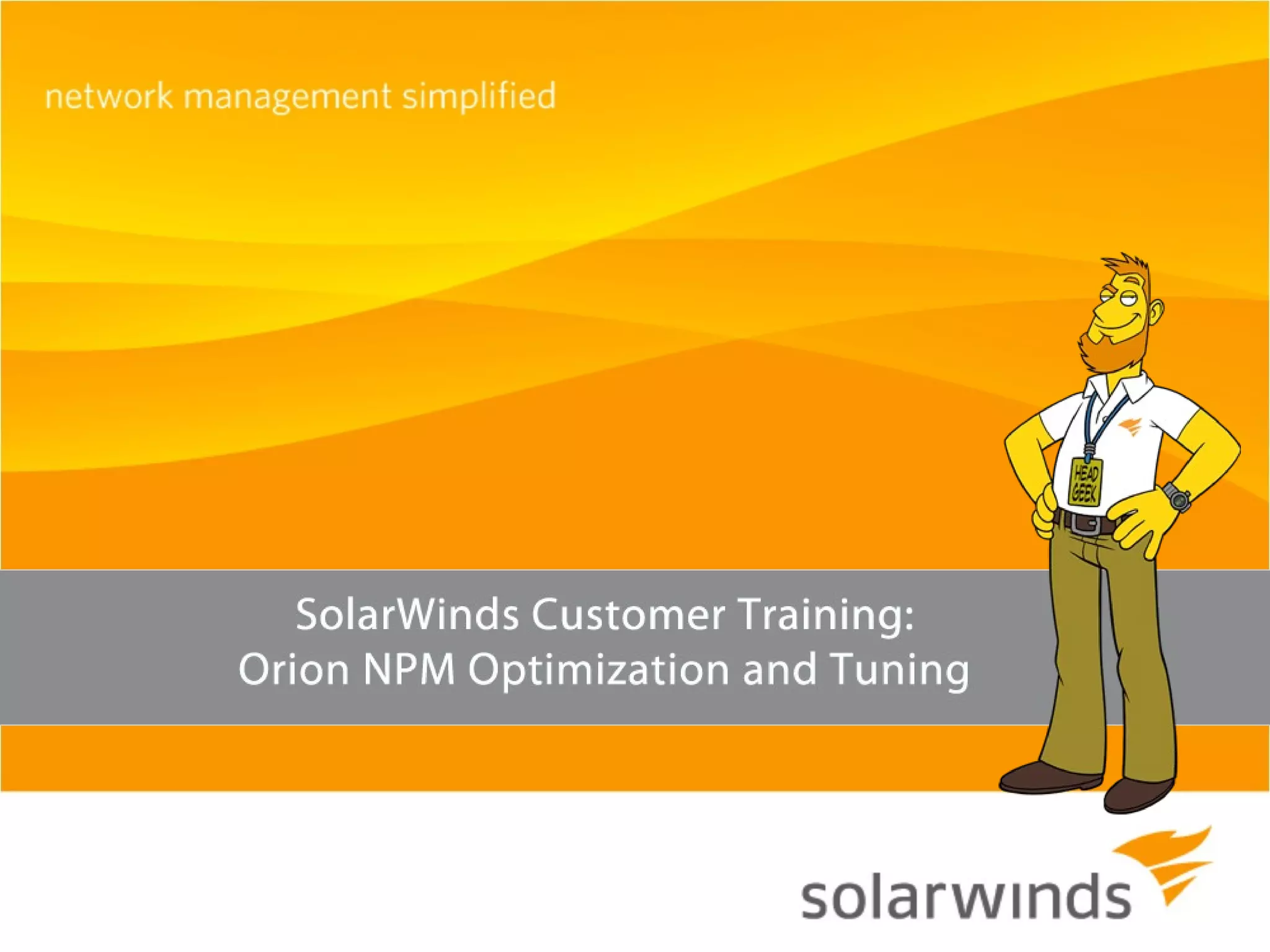 network management simplified

HEAD GEEK

SolarWinds Customer Training:
Orion NPM Optimization and Tuning

solarwinds